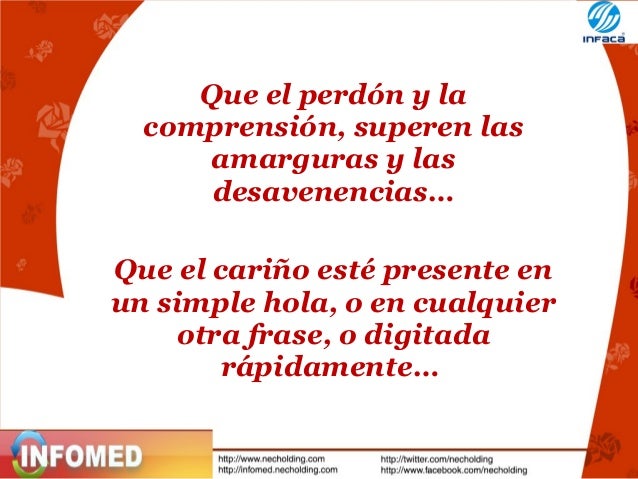 INFACA

Que el perdón y la comprensión, superen las amarguras y las desavenencias…

Que el cariño esté presente en un simple hola, o en cualquier otra frase, o digitada rápidamente…

INFOMED

http://www.necholding.com
http://infomed.necholding.com

http://twitter.com/necholding
http://www.facebook.com/necholding